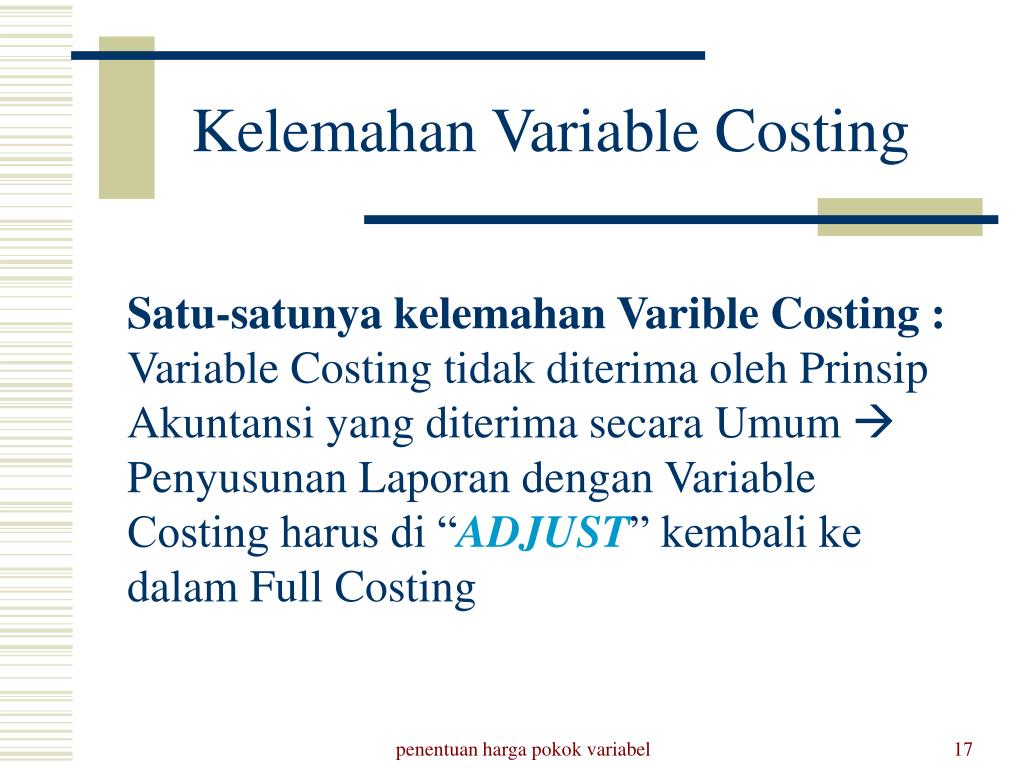 Kelemahan Variable Costing

Satu-satunya kelemahan Varible Costing : Variable Costing tidak diterima oleh Prinsip Akuntansi yang diterima secara Umum → Penyusunan Laporan dengan Variable Costing harus di “ADJUST” kembali ke dalam Full Costing

penentuan harga pokok variabel

17